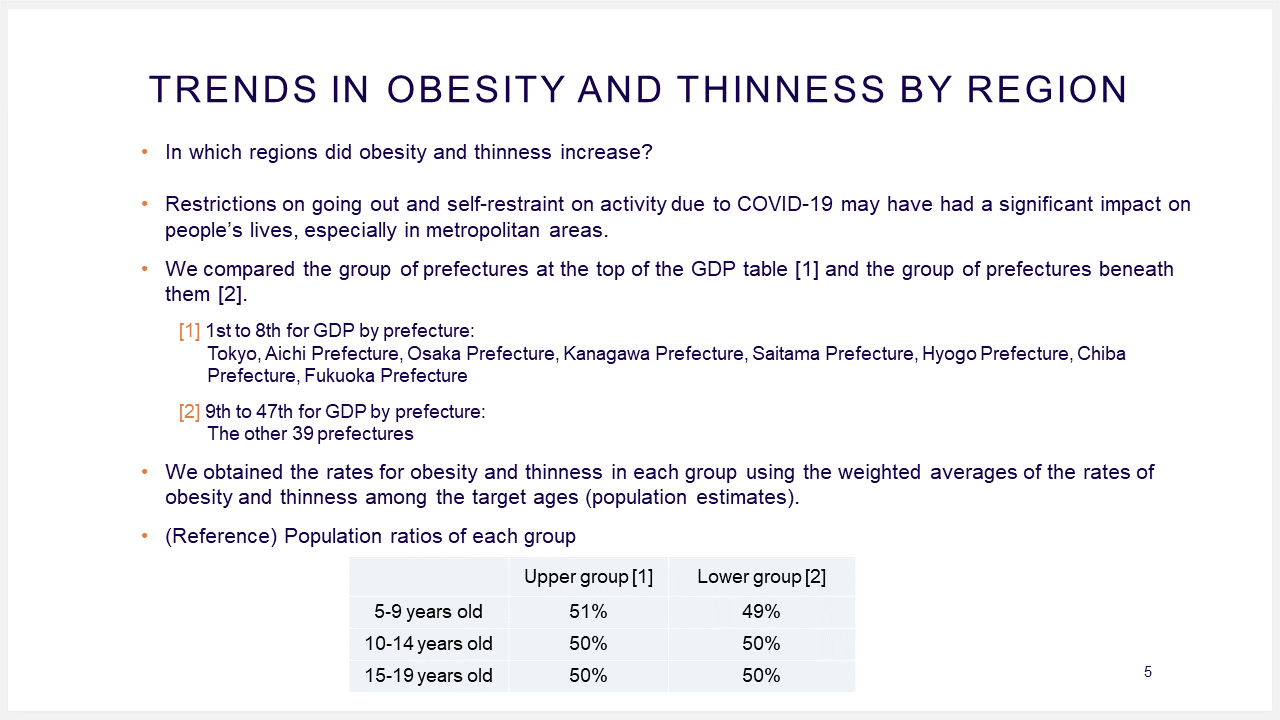 TRENDS IN OBESITY AND THINNESS BY REGION

• In which regions did obesity and thinness increase?

• Restrictions on going out and self-restraint on activity due to COVID-19 may have had a significant impact on people's lives, especially in metropolitan areas.

• We compared the group of prefectures at the top of the GDP table [1] and the group of prefectures beneath them [2].

[1] 1st to 8th for GDP by prefecture:
Tokyo, Aichi Prefecture, Osaka Prefecture, Kanagawa Prefecture, Saitama Prefecture, Hyogo Prefecture, Chiba Prefecture, Fukuoka Prefecture

[2] 9th to 47th for GDP by prefecture:
The other 39 prefectures

• We obtained the rates for obesity and thinness in each group using the weighted averages of the rates of obesity and thinness among the target ages (population estimates).

• (Reference) Population ratios of each group

| | Upper group [1] | Lower group [2] |
|---|---|---|
| 5-9 years old | 51% | 49% |
| 10-14 years old | 50% | 50% |
| 15-19 years old | 50% | 50% |

5